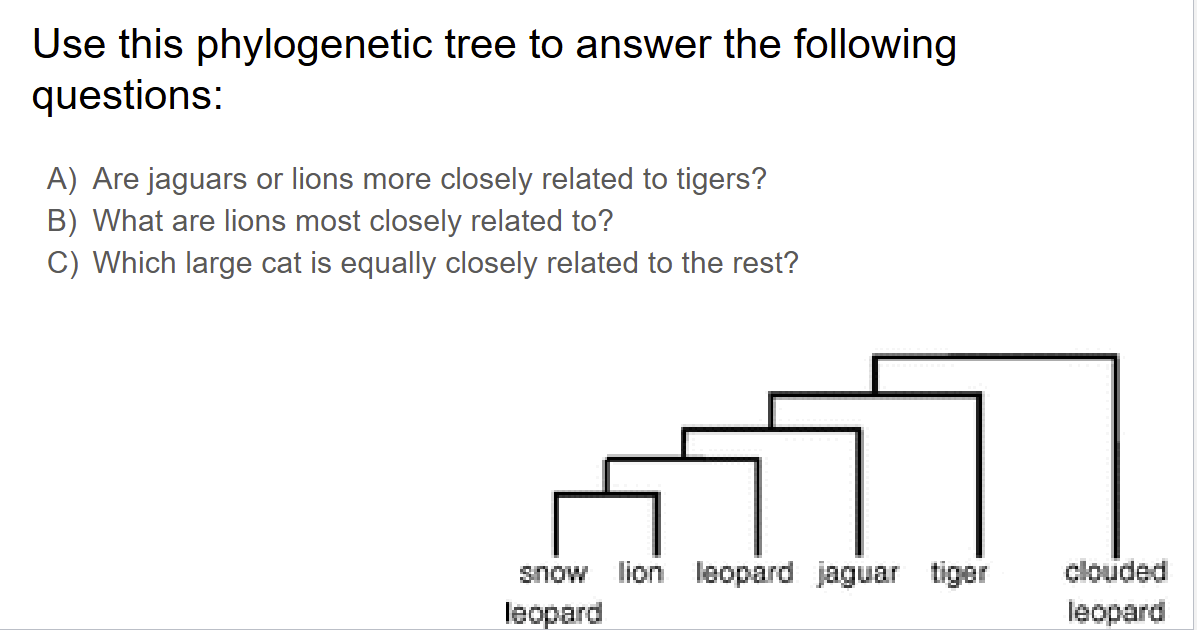 Use this phylogenetic tree to answer the following questions:

A) Are jaguars or lions more closely related to tigers?
B) What are lions most closely related to?
C) Which large cat is equally closely related to the rest?

snow leopard lion leopard jaguar tiger clouded leopard